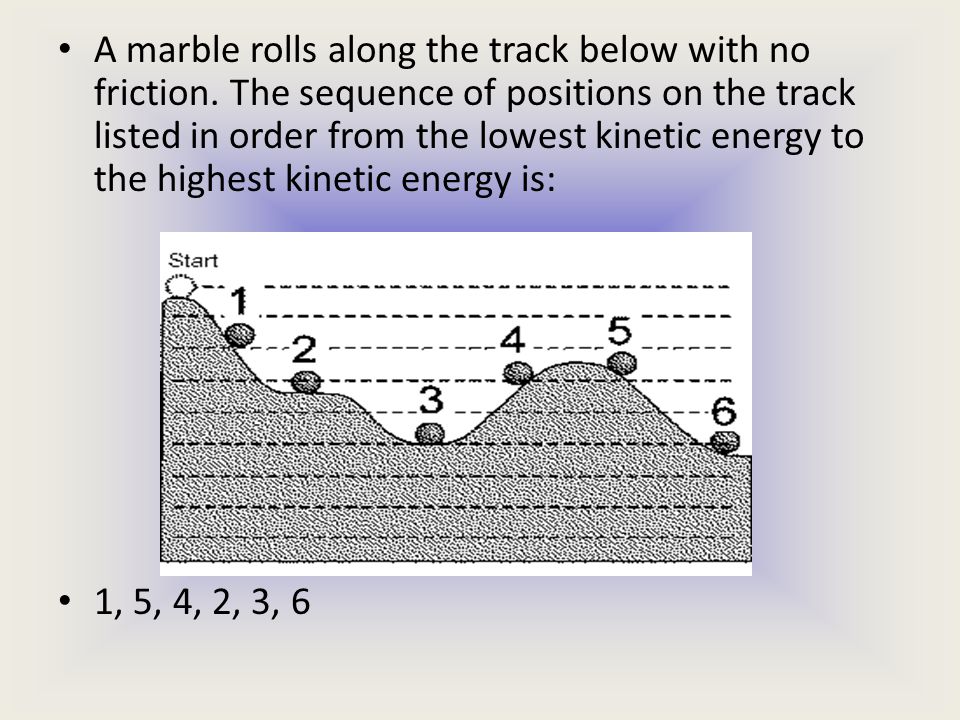 • A marble rolls along the track below with no friction. The sequence of positions on the track listed in order from the lowest kinetic energy to the highest kinetic energy is:

Start
1
2
3
4
5
6

• 1, 5, 4, 2, 3, 6